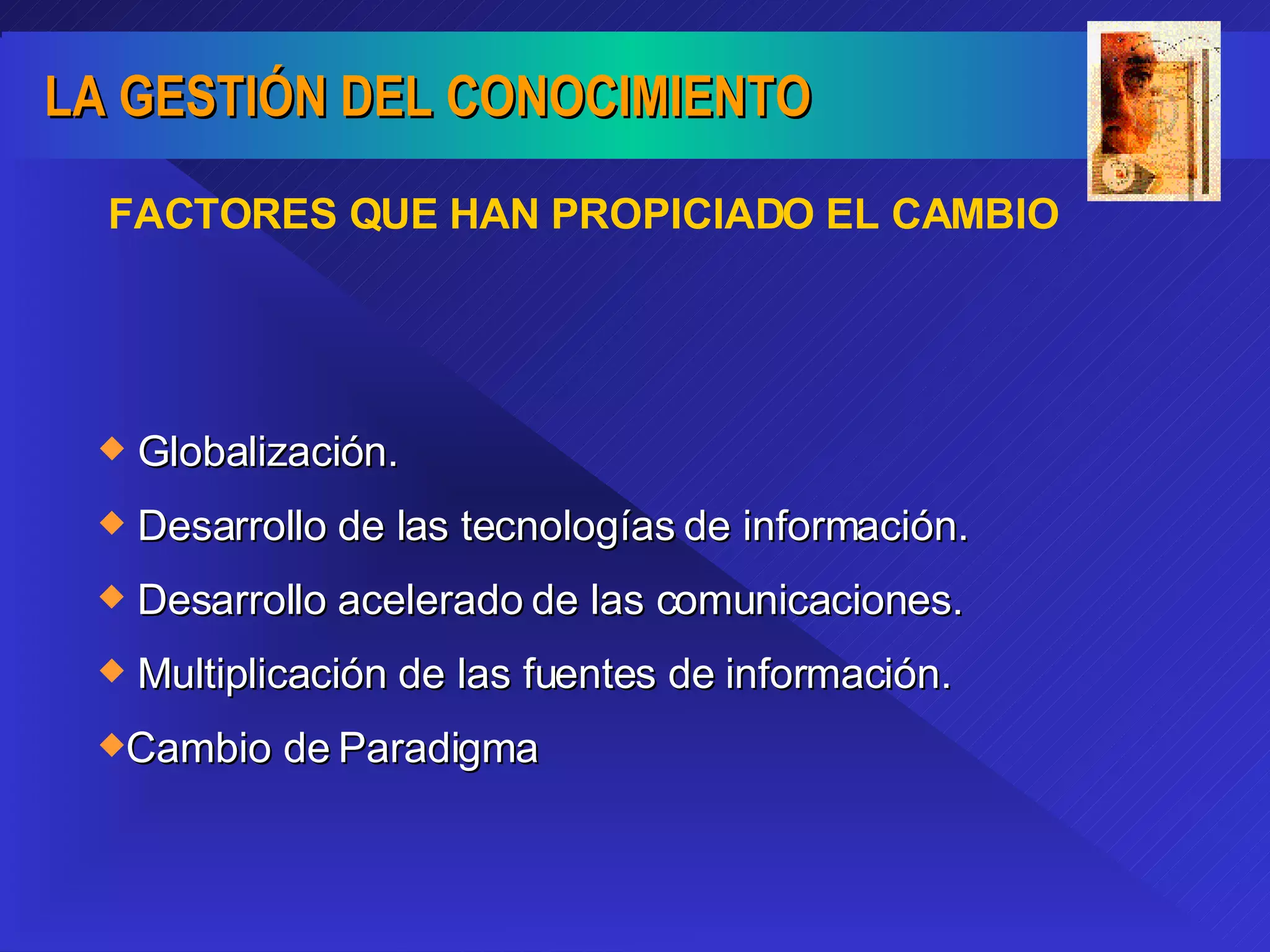 LA GESTIÓN DEL CONOCIMIENTO

FACTORES QUE HAN PROPICIADO EL CAMBIO

◆ Globalización.
◆ Desarrollo de las tecnologías de información.
◆ Desarrollo acelerado de las comunicaciones.
◆ Multiplicación de las fuentes de información.
◆Cambio de Paradigma